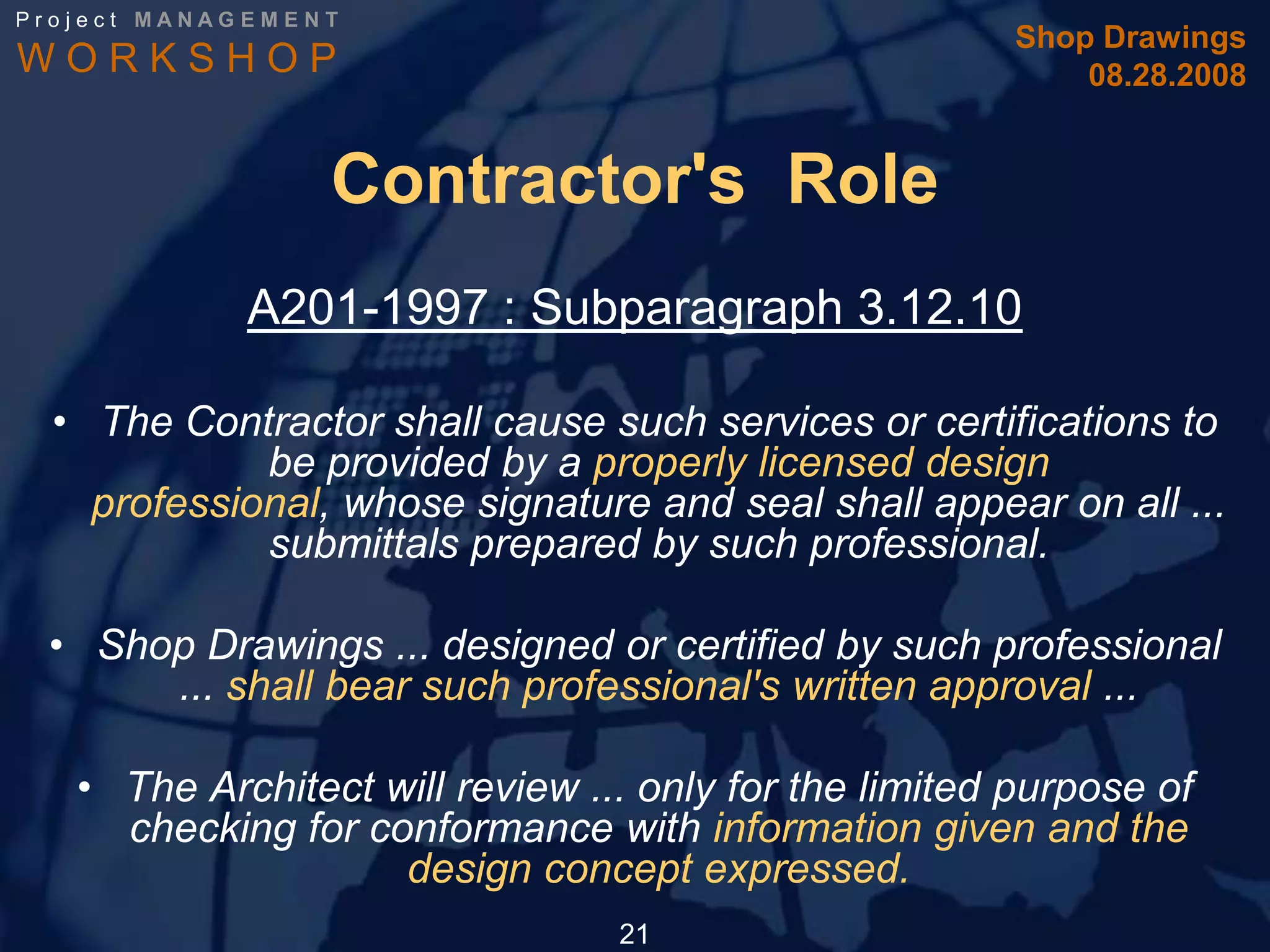 Project MANAGEMENT
WORKSHOP

Shop Drawings
08.28.2008

Contractor's Role

A201-1997 : Subparagraph 3.12.10

• The Contractor shall cause such services or certifications to be provided by a properly licensed design professional, whose signature and seal shall appear on all ... submittals prepared by such professional.

• Shop Drawings ... designed or certified by such professional ... shall bear such professional's written approval ...

• The Architect will review ... only for the limited purpose of checking for conformance with information given and the design concept expressed.

21